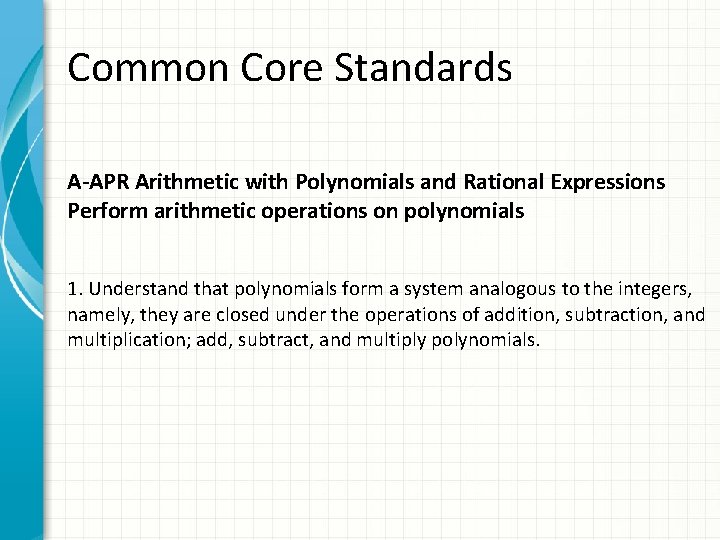 Common Core Standards

A-APR Arithmetic with Polynomials and Rational Expressions
Perform arithmetic operations on polynomials

1. Understand that polynomials form a system analogous to the integers, namely, they are closed under the operations of addition, subtraction, and multiplication; add, subtract, and multiply polynomials.